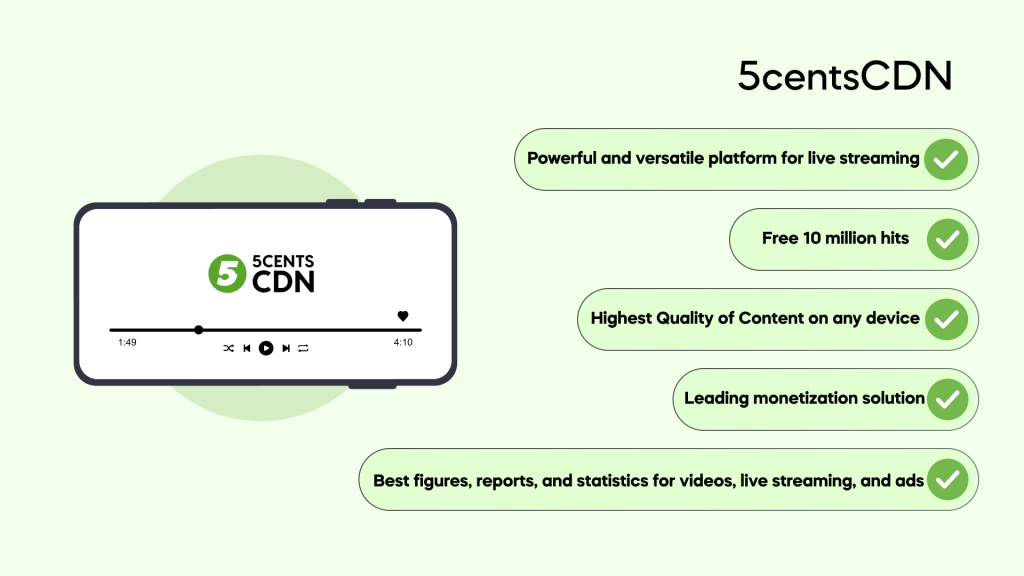 5centsCDN

5
5CENTS
CDN

1:49

4:10

Powerful and versatile platform for live streaming

Free 10 million hits

Highest Quality of Content on any device

Leading monetization solution

Best figures, reports, and statistics for videos, live streaming, and ads